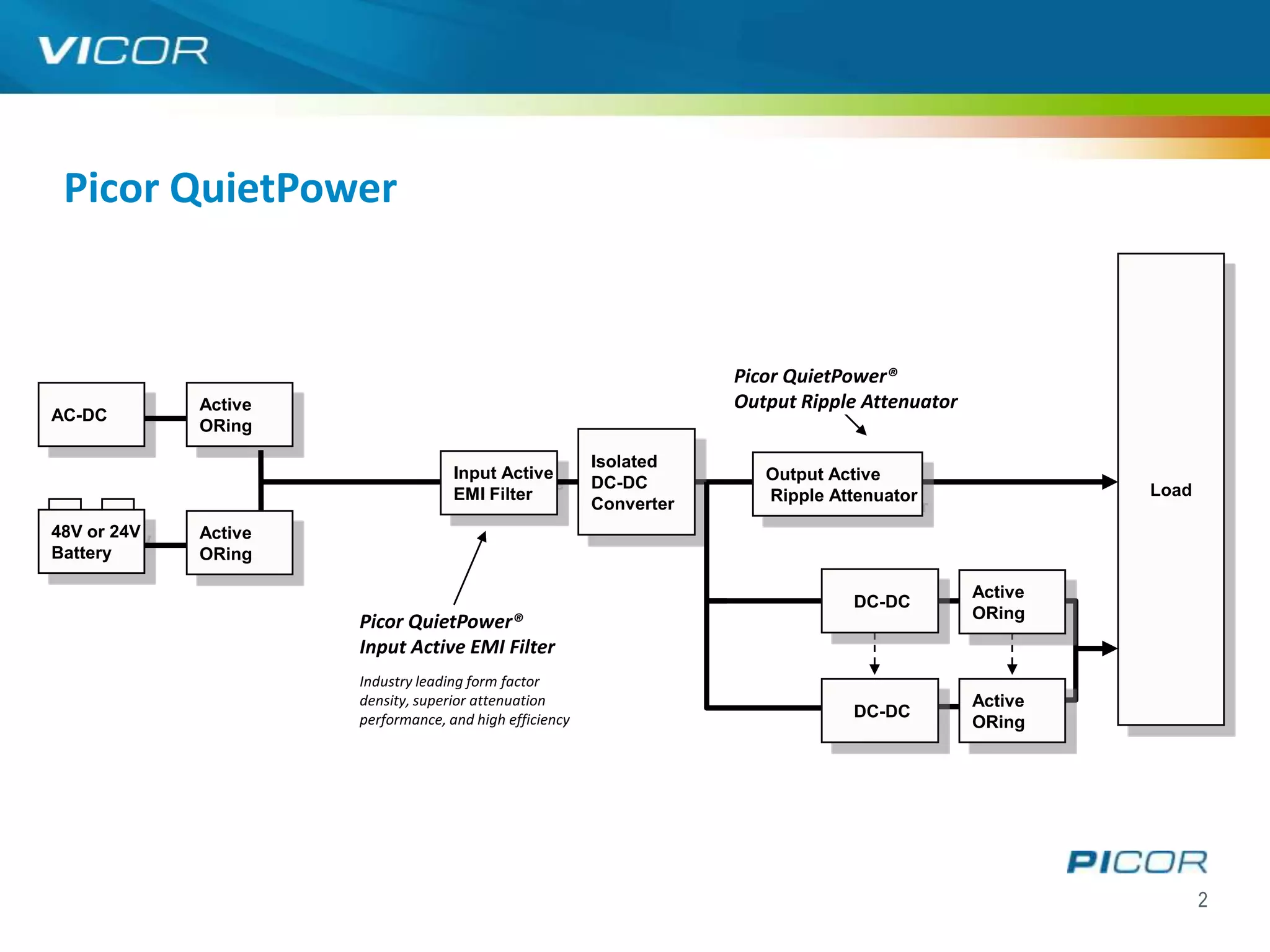 VICOR

Picor QuietPower

AC-DC

Active ORing

48V or 24V Battery

Active ORing

Input Active EMI Filter

Isolated DC-DC Converter

Picor QuietPower®
Output Ripple Attenuator

Output Active Ripple Attenuator

Load

DC-DC

Active ORing

DC-DC

Active ORing

Picor QuietPower®
Input Active EMI Filter

Industry leading form factor density, superior attenuation performance, and high efficiency

PICOR

2